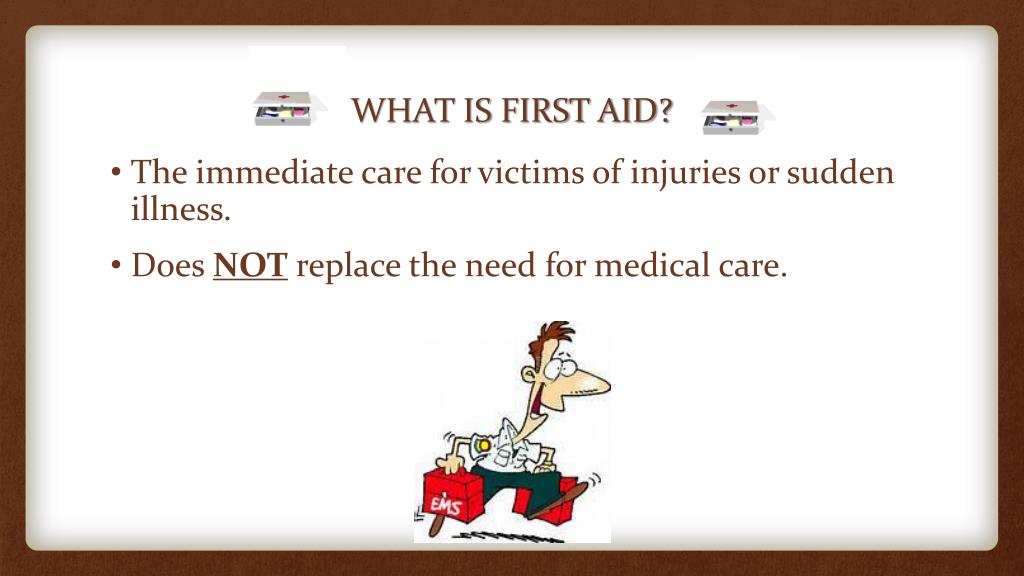 WHAT IS FIRST AID?

• The immediate care for victims of injuries or sudden illness.

• Does NOT replace the need for medical care.

EMS